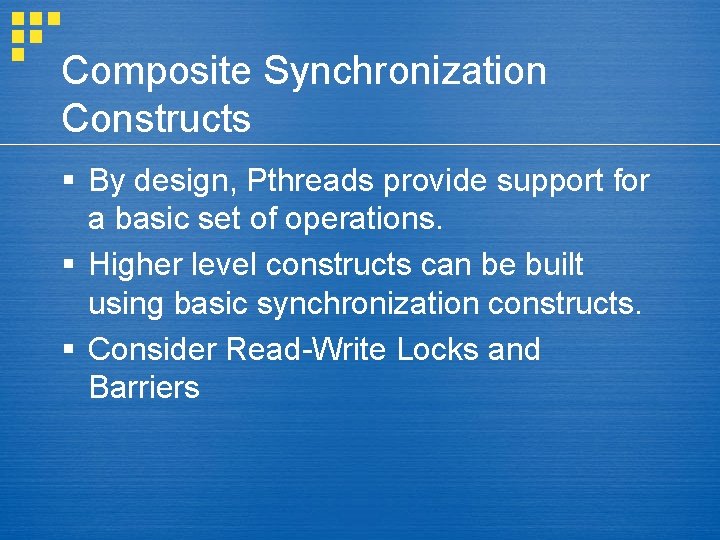 Composite Synchronization Constructs

▪ By design, Pthreads provide support for a basic set of operations.

▪ Higher level constructs can be built using basic synchronization constructs.

▪ Consider Read-Write Locks and Barriers